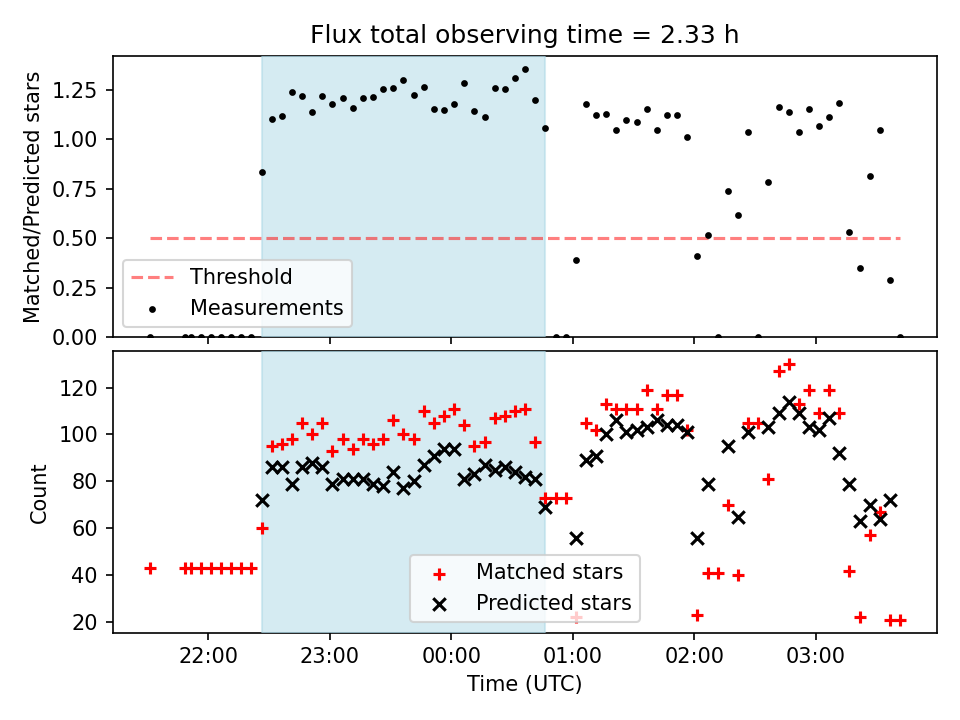 Flux total observing time = 2.33 h

Matched/Predicted stars

1.25
1.00
0.75
0.50
0.25
0.00

Threshold
Measurements

Count

120
100
80
60
40
20

Matched stars
Predicted stars

22:00
23:00
00:00
01:00
02:00
03:00

Time (UTC)